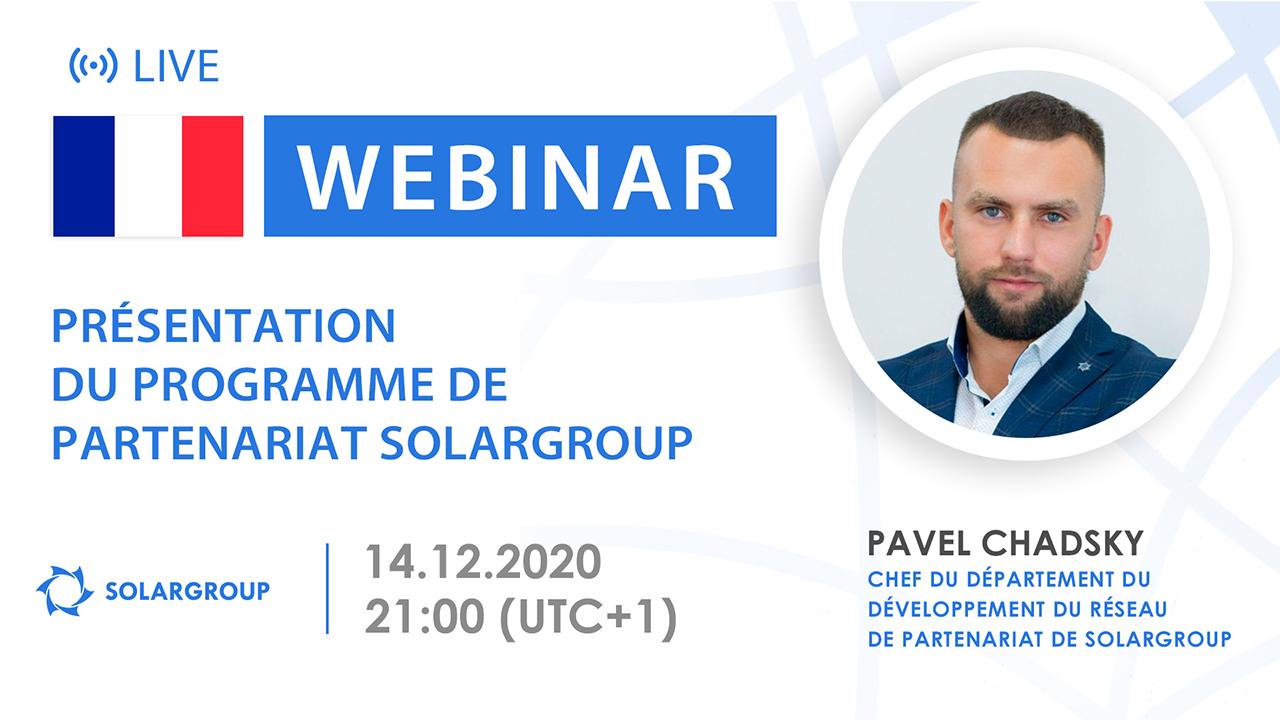 LIVE

WEBINAR

PRÉSENTATION
DU PROGRAMME DE
PARTENARIAT SOLARGROUP

SOLARGROUP

14.12.2020
21:00 (UTC+1)

PAVEL CHADSKY
CHEF DU DÉPARTEMENT DU DÉVELOPPEMENT DU RÉSEAU DE PARTENARIAT DE SOLARGROUP